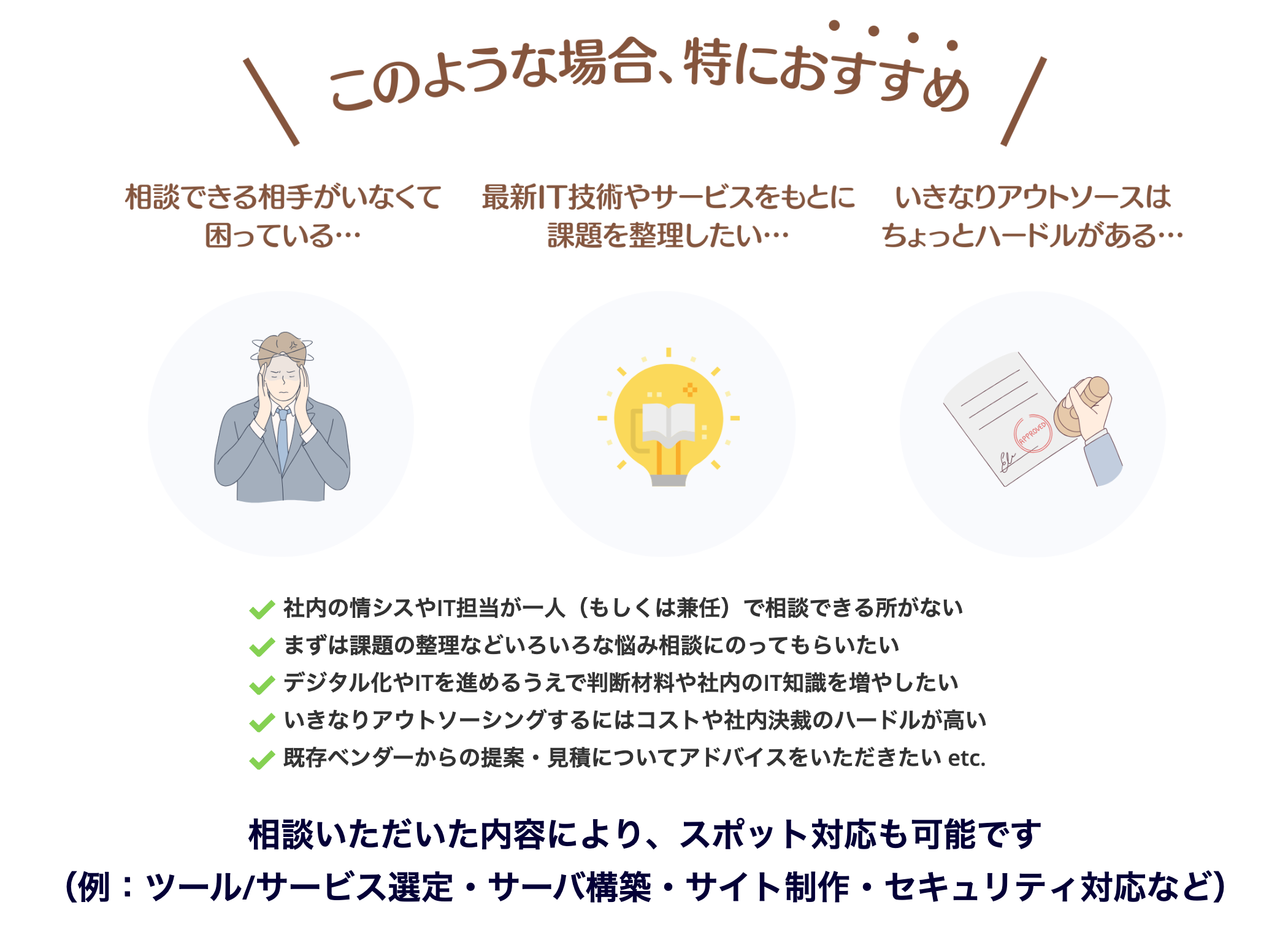 このような場合、特におすすめ

相談できる相手がいなくて困っている…

最新IT技術やサービスをもとに課題を整理したい…

いきなりアウトソースはちょっとハードルがある…

APPROVED

社内の情シスやIT担当が一人（もしくは兼任）で相談できる所がない
まずは課題の整理などいろいろな悩み相談にのってもらいたい
デジタル化やITを進めるうえで判断材料や社内のIT知識を増やしたい
いきなりアウトソーシングするにはコストや社内決裁のハードルが高い
既存ベンダーからの提案・見積についてアドバイスをいただきたい etc.

相談いただいた内容により、スポット対応も可能です
（例：ツール/サービス選定・サーバ構築・サイト制作・セキュリティ対応など）